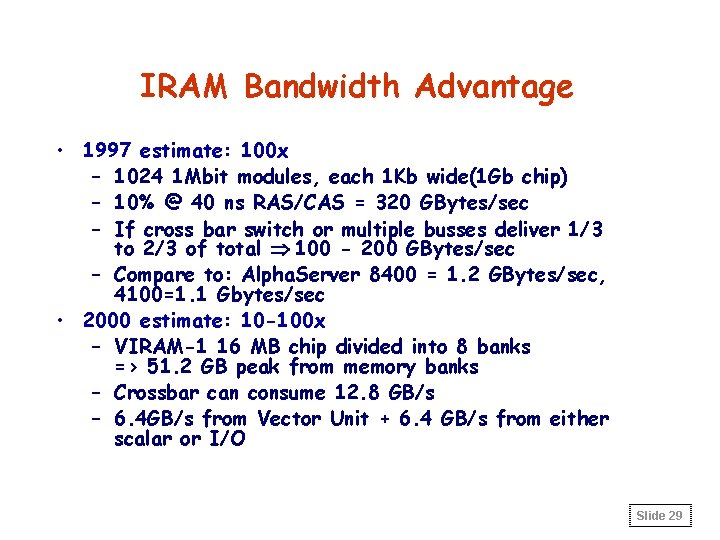 IRAM Bandwidth Advantage

• 1997 estimate: 100x
– 1024 1Mbit modules, each 1Kb wide(1Gb chip)
– 10% @ 40 ns RAS/CAS = 320 GBytes/sec
– If cross bar switch or multiple busses deliver 1/3 to 2/3 of total $\Rightarrow$ 100 - 200 GBytes/sec
– Compare to: AlphaServer 8400 = 1.2 GBytes/sec, 4100=1.1 Gbytes/sec
• 2000 estimate: 10-100x
– VIRAM-1 16 MB chip divided into 8 banks => 51.2 GB peak from memory banks
– Crossbar can consume 12.8 GB/s
– 6.4GB/s from Vector Unit + 6.4 GB/s from either scalar or I/O

Slide 29